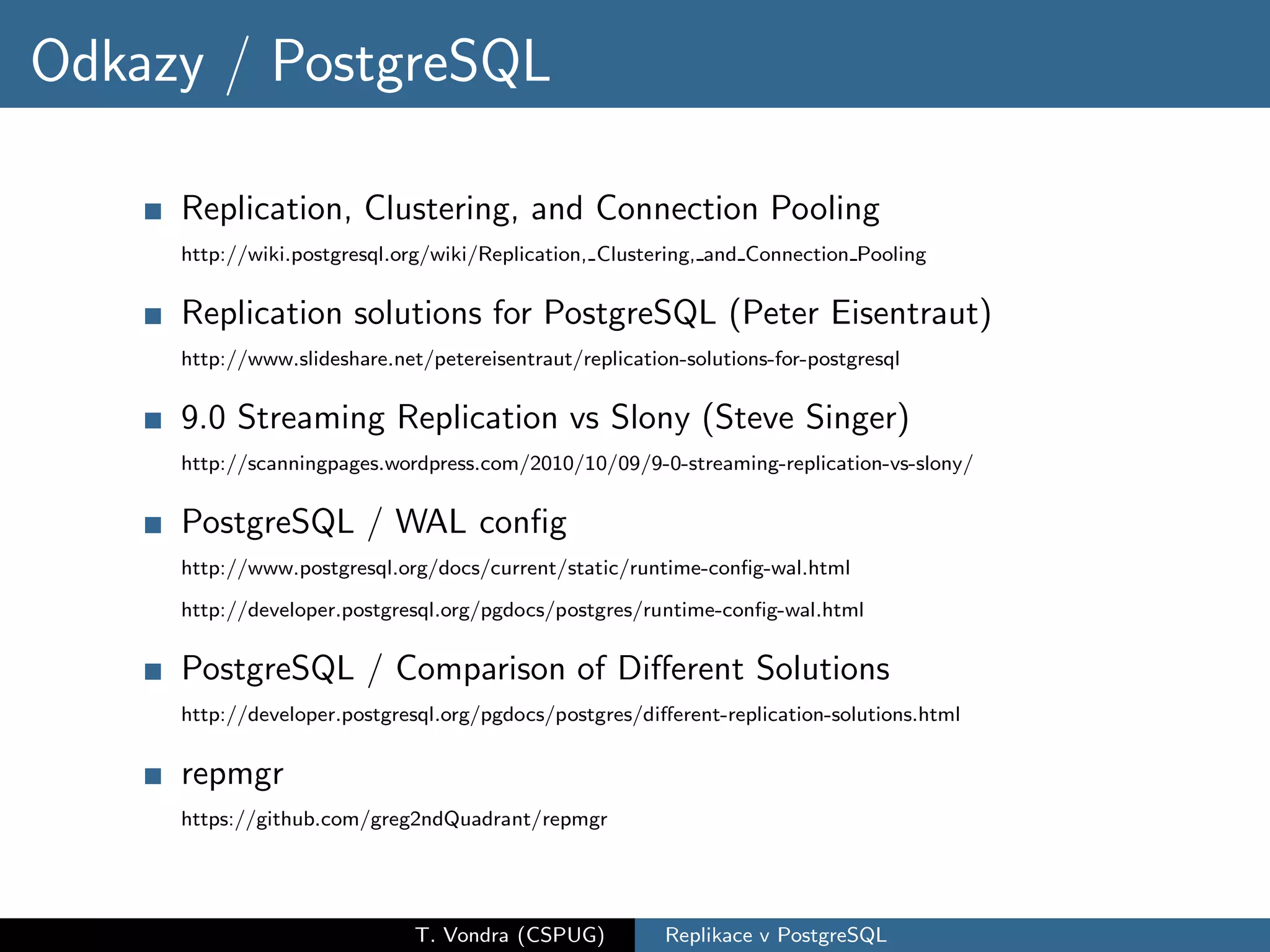 Odkazy / PostgreSQL

Replication, Clustering, and Connection Pooling

http://wiki.postgresql.org/wiki/Replication,_Clustering,_and_Connection_Pooling

Replication solutions for PostgreSQL (Peter Eisentraut)

http://www.slideshare.net/petereisentraut/replication-solutions-for-postgresql

9.0 Streaming Replication vs Slony (Steve Singer)

http://scanningpages.wordpress.com/2010/10/09/9-0-streaming-replication-vs-slony/

PostgreSQL / WAL config

http://www.postgresql.org/docs/current/static/runtime-config-wal.html

http://developer.postgresql.org/pgdocs/postgres/runtime-config-wal.html

PostgreSQL / Comparison of Different Solutions

http://developer.postgresql.org/pgdocs/postgres/different-replication-solutions.html

repmgr

https://github.com/greg2ndQuadrant/repmgr

T. Vondra (CSPUG) Replikace v PostgreSQL